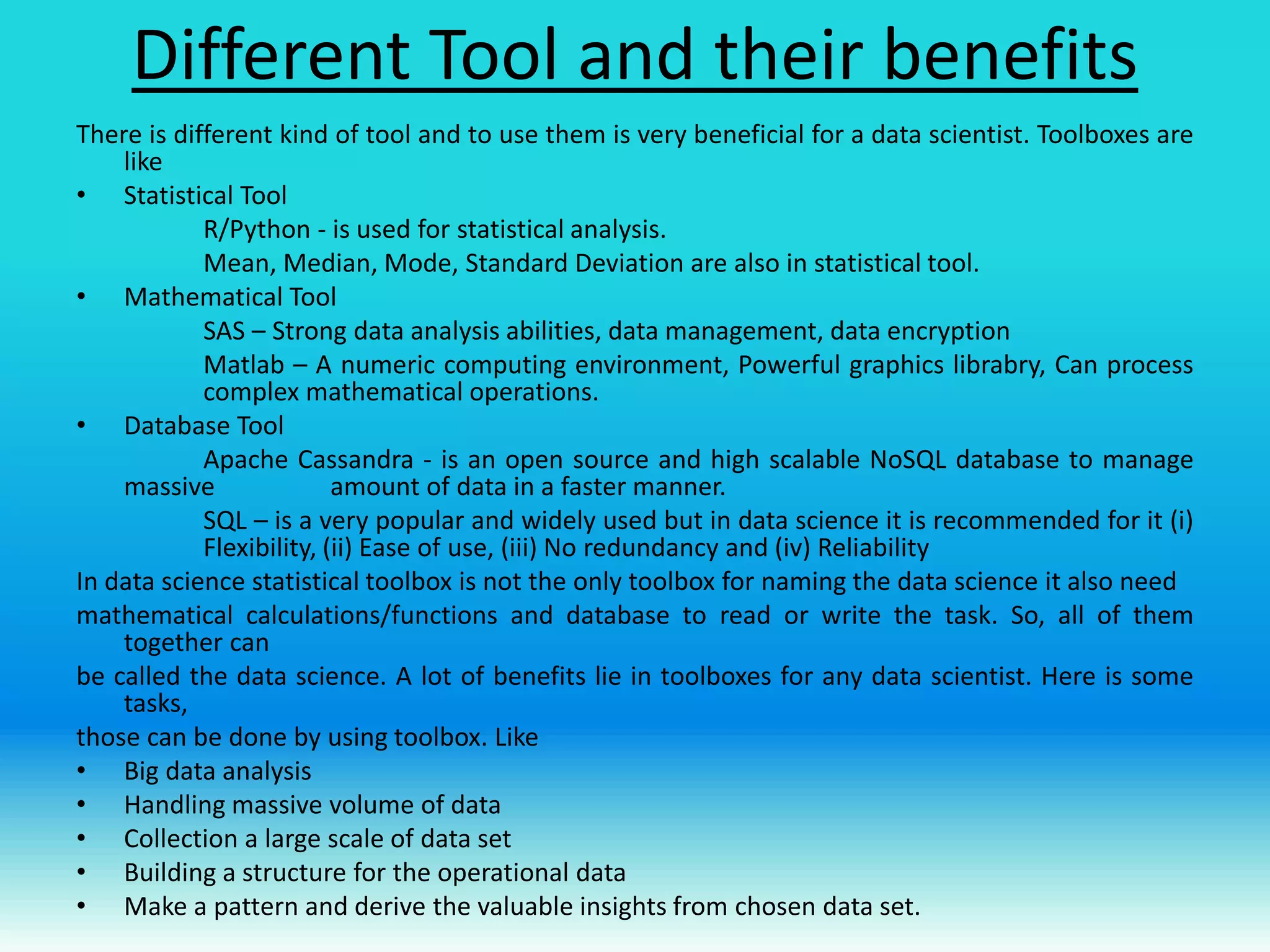 Different Tool and their benefits

There is different kind of tool and to use them is very beneficial for a data scientist. Toolboxes are like

• Statistical Tool

R/Python - is used for statistical analysis.

Mean, Median, Mode, Standard Deviation are also in statistical tool.

• Mathematical Tool

SAS – Strong data analysis abilities, data management, data encryption

Matlab – A numeric computing environment, Powerful graphics librabry, Can process complex mathematical operations.

• Database Tool

Apache Cassandra - is an open source and high scalable NoSQL database to manage massive amount of data in a faster manner.

SQL – is a very popular and widely used but in data science it is recommended for it (i) Flexibility, (ii) Ease of use, (iii) No redundancy and (iv) Reliability

In data science statistical toolbox is not the only toolbox for naming the data science it also need

mathematical calculations/functions and database to read or write the task. So, all of them together can

be called the data science. A lot of benefits lie in toolboxes for any data scientist. Here is some tasks,

those can be done by using toolbox. Like

• Big data analysis
• Handling massive volume of data
• Collection a large scale of data set
• Building a structure for the operational data
• Make a pattern and derive the valuable insights from chosen data set.